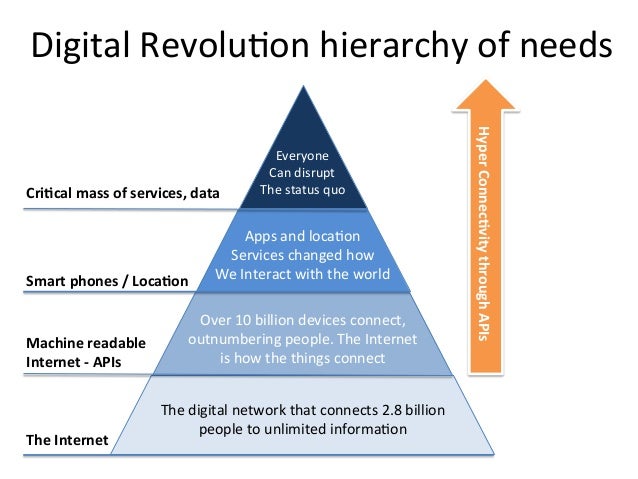 Digital Revolution hierarchy of needs

Critical mass of services, data

Everyone
Can disrupt
The status quo

Smart phones / Location

Apps and location
Services changed how
We Interact with the world

Machine readable
Internet - APIs

Over 10 billion devices connect, outnumbering people. The Internet is how the things connect

The Internet

The digital network that connects 2.8 billion people to unlimited information

Hyper Connectivity through APIs